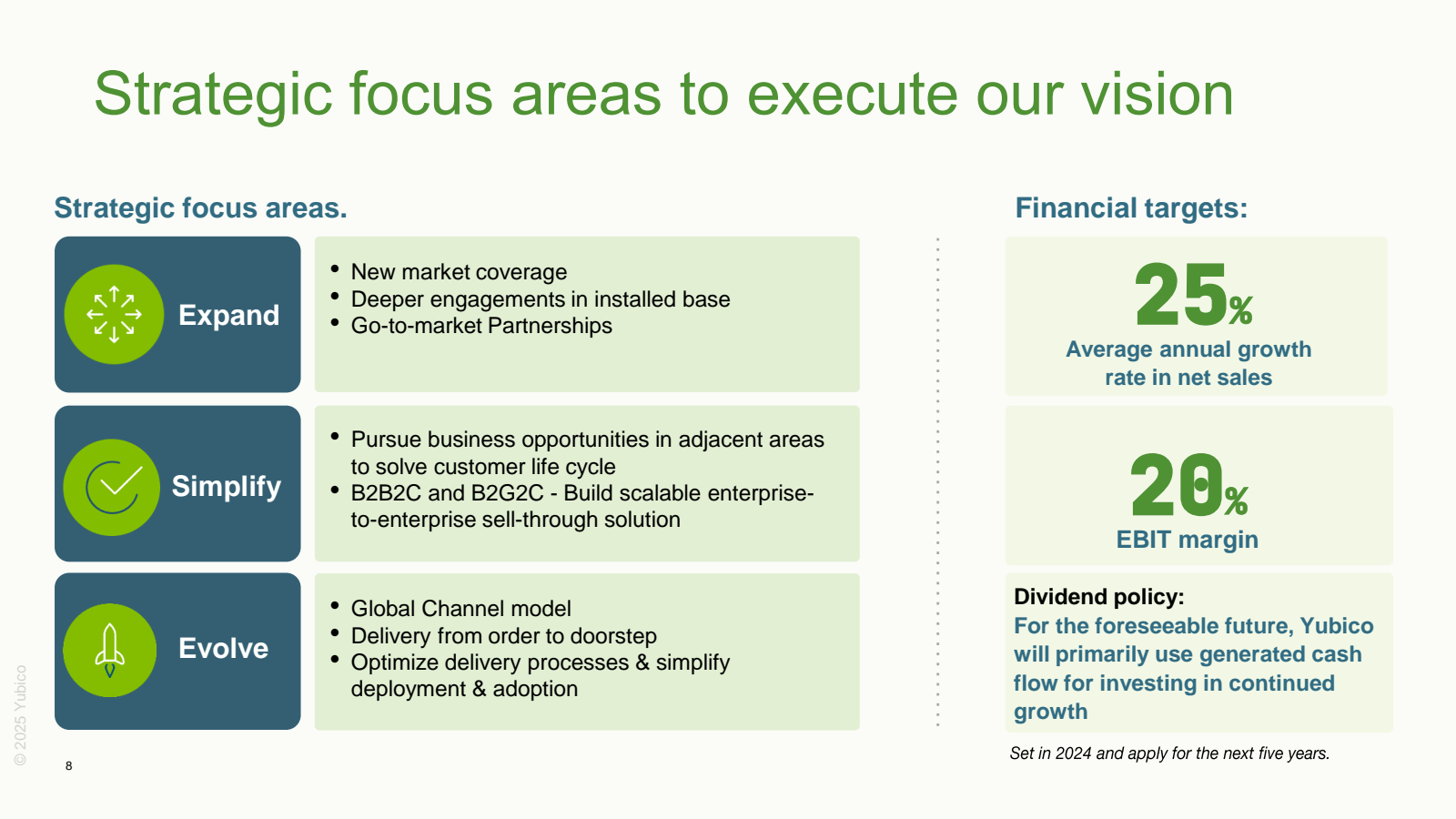 Strategic focus areas to execute our vision

Strategic focus areas.

Expand

- New market coverage
- Deeper engagements in installed base
- Go-to-market Partnerships

Simplify

- Pursue business opportunities in adjacent areas to solve customer life cycle
- B2B2C and B2G2C - Build scalable enterprise-to-enterprise sell-through solution

Evolve

- Global Channel model
- Delivery from order to doorstep
- Optimize delivery processes & simplify deployment & adoption

Financial targets:

25%
Average annual growth rate in net sales

20%
EBIT margin

Dividend policy:
For the foreseeable future, Yubico will primarily use generated cash flow for investing in continued growth

Set in 2024 and apply for the next five years.

© 2025 Yubico

8